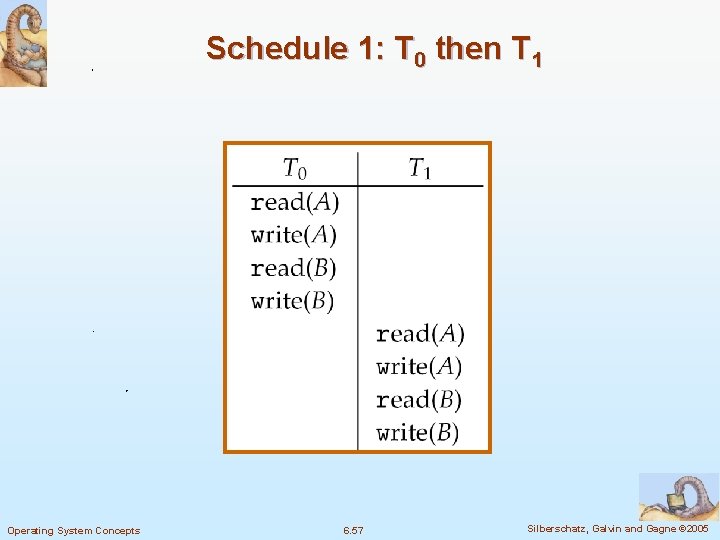 Schedule 1: $T_0$ then $T_1$

| $T_0$ | $T_1$ |
|---|---|
| read($A$) | |
| write($A$) | |
| read($B$) | |
| write($B$) | |
| | read($A$) |
| | write($A$) |
| | read($B$) |
| | write($B$) |

Operating System Concepts

6.57

Silberschatz, Galvin and Gagne ©2005